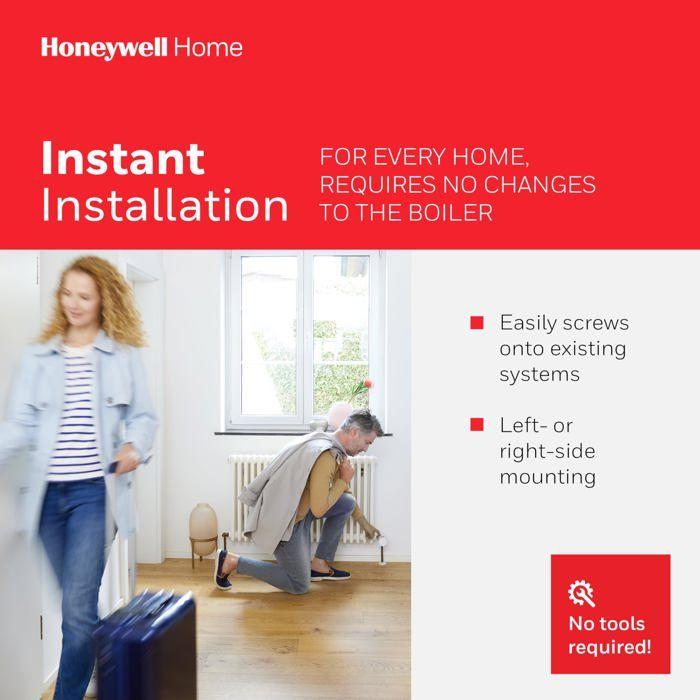 Honeywell Home

Instant Installation

FOR EVERY HOME, REQUIRES NO CHANGES TO THE BOILER

Easily screws onto existing systems

Left- or right-side mounting

No tools required!